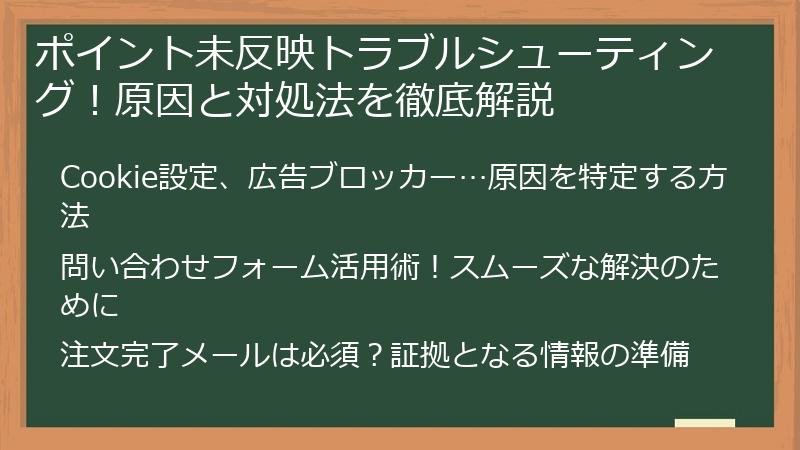 ポイント未反映トラブルシューティング！原因と対処法を徹底解説

Cookie設定、広告ブロッカー…原因を特定する方法

問い合わせフォーム活用術！スムーズな解決のために

注文完了メールは必須？証拠となる情報の準備